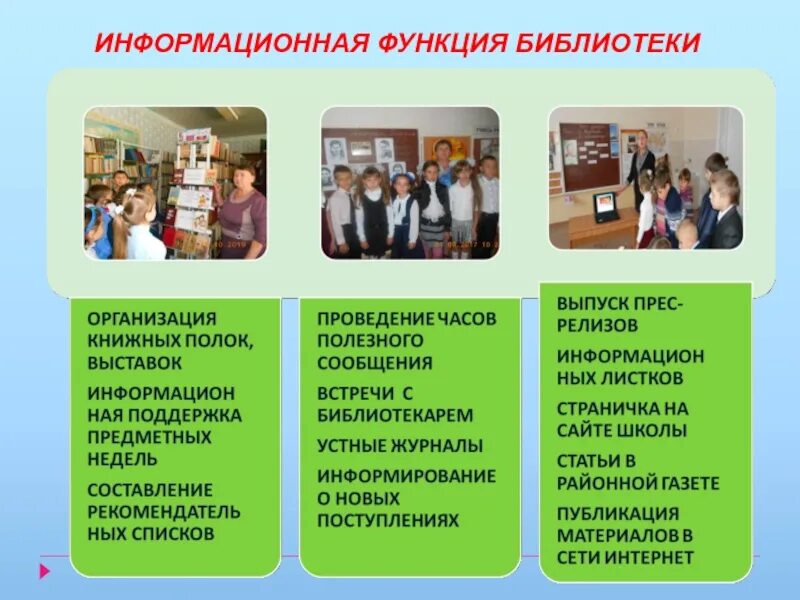 ИНФОРМАЦИОННАЯ ФУНКЦИЯ БИБЛИОТЕКИ

ОРГАНИЗАЦИЯ КНИЖНЫХ ПОЛОК, ВЫСТАВОК

ИНФОРМАЦИОН НАЯ ПОДДЕРЖКА ПРЕДМЕТНЫХ НЕДЕЛЬ

СОСТАВЛЕНИЕ РЕКОМЕНДАТЕЛЬ НЫХ СПИСКОВ

ПРОВЕДЕНИЕ ЧАСОВ ПОЛЕЗНОГО СООБЩЕНИЯ

ВСТРЕЧИ С БИБЛИОТЕКАРЕМ

УСТНЫЕ ЖУРНАЛЫ

ИНФОРМИРОВАНИЕ О НОВЫХ ПОСТУПЛЕНИЯХ

ВЫПУСК ПРЕС-РЕЛИЗОВ

ИНФОРМАЦИОН НЫХ ЛИСТКОВ

СТРАНИЧКА НА САЙТЕ ШКОЛЫ

СТАТЬИ В РАЙОННОЙ ГАЗЕТЕ

ПУБЛИКАЦИЯ МАТЕРИАЛОВ В СЕТИ ИНТЕРНЕТ